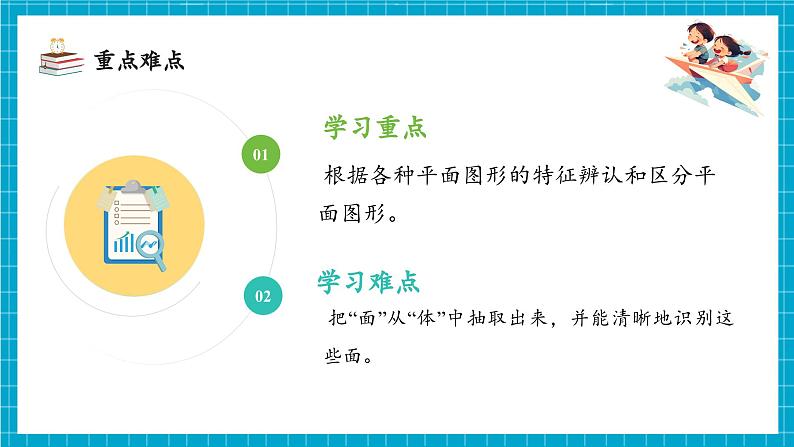 重点难点

01

学习重点

根据各种平面图形的特征辨认和区分平面图形。

02

学习难点

把“面”从“体”中抽取出来，并能清晰地识别这些面。